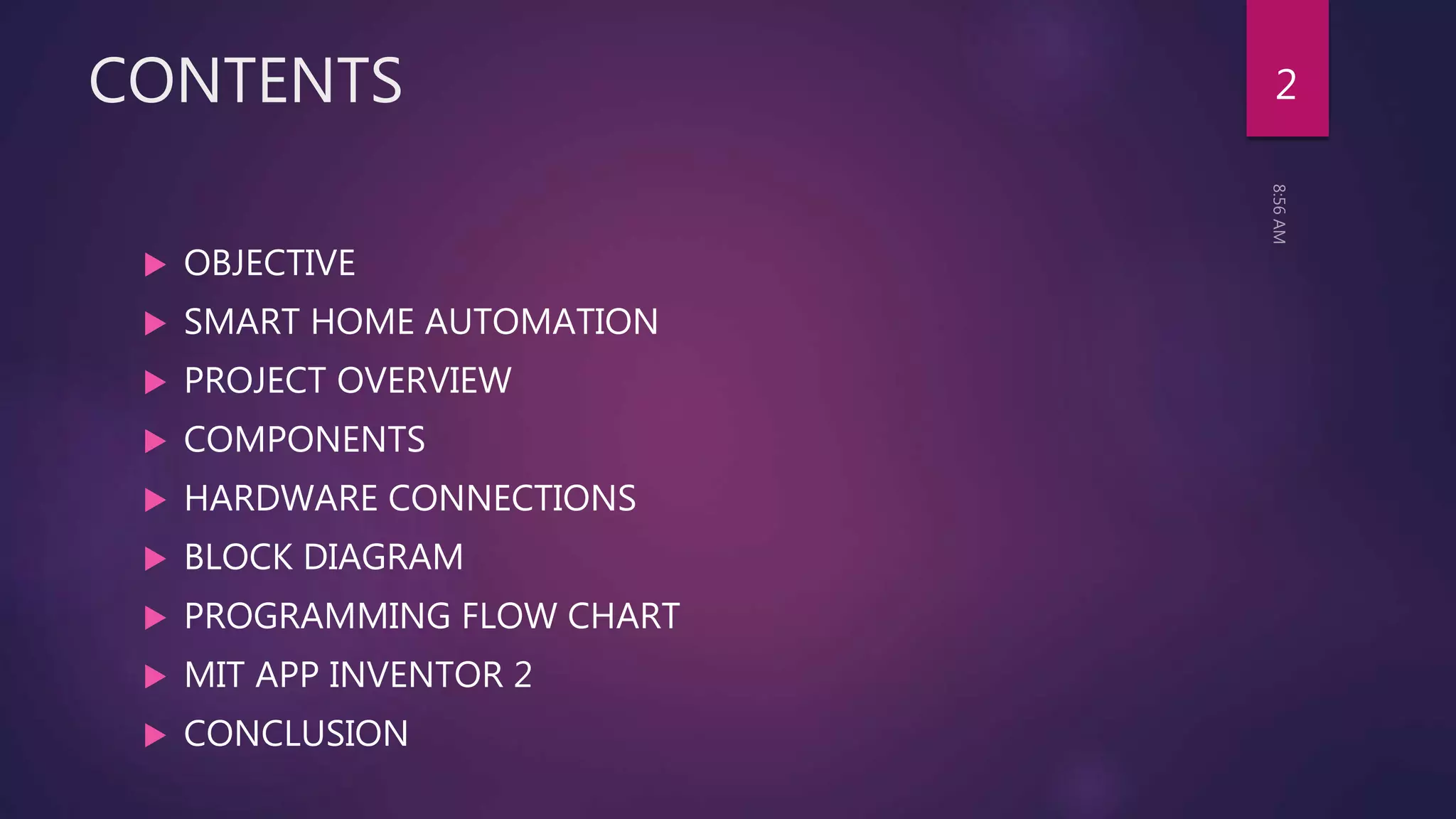 CONTENTS

2

8:56 AM

OBJECTIVE
SMART HOME AUTOMATION
PROJECT OVERVIEW
COMPONENTS
HARDWARE CONNECTIONS
BLOCK DIAGRAM
PROGRAMMING FLOW CHART
MIT APP INVENTOR 2
CONCLUSION